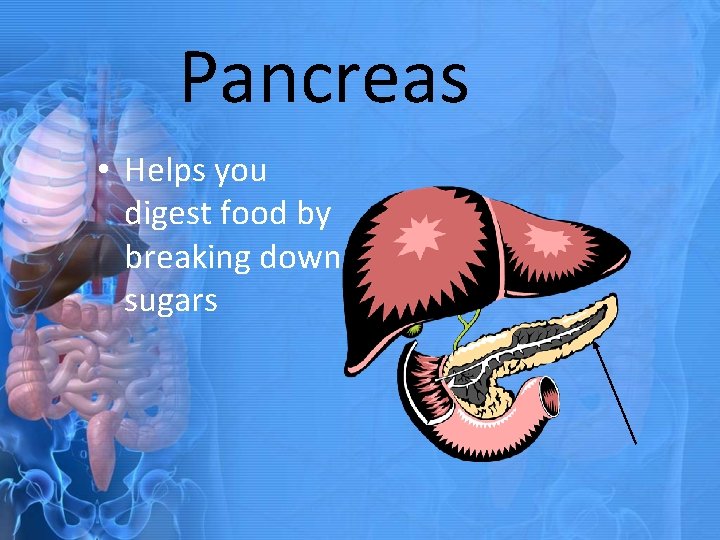 Pancreas

• Helps you digest food by breaking down sugars